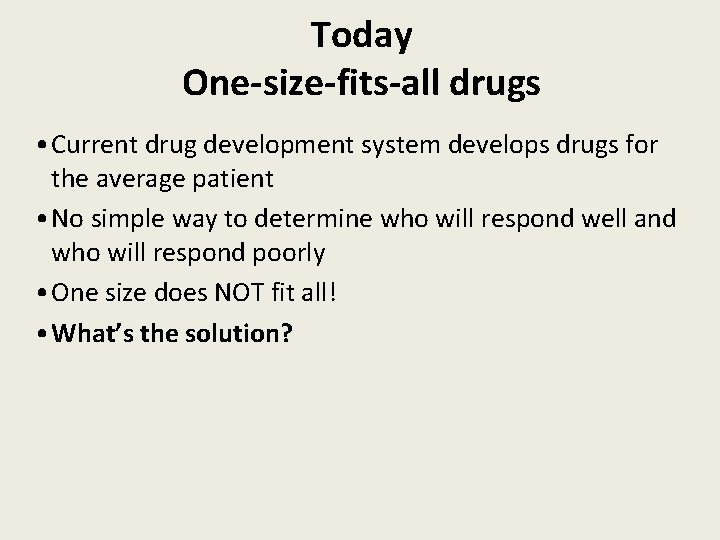 Today
One-size-fits-all drugs

• Current drug development system develops drugs for the average patient
• No simple way to determine who will respond well and who will respond poorly
• One size does NOT fit all!
• What's the solution?